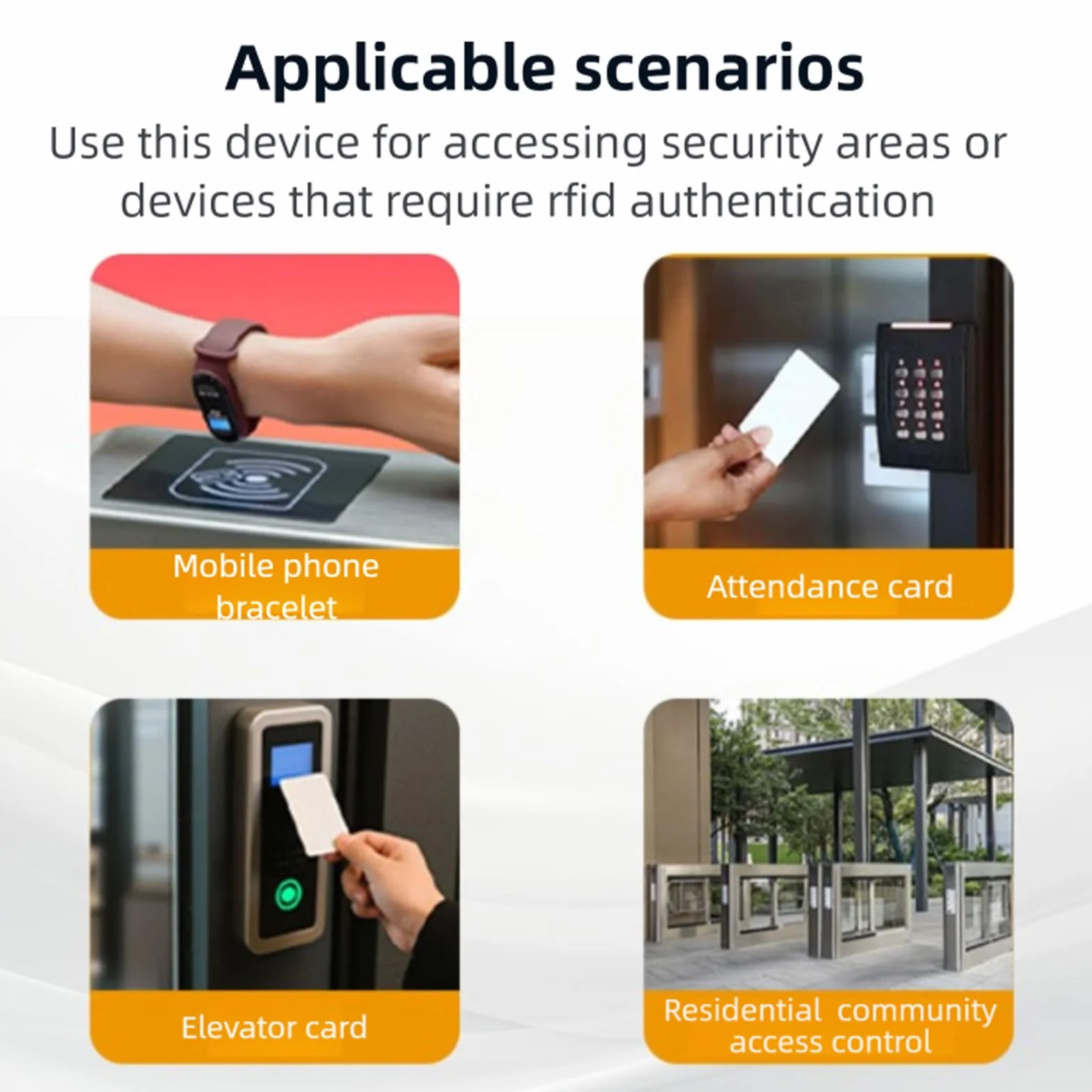 Applicable scenarios

Use this device for accessing security areas or devices that require rfid authentication

Mobile phone bracelet

Attendance card

Elevator card

Residential community access control